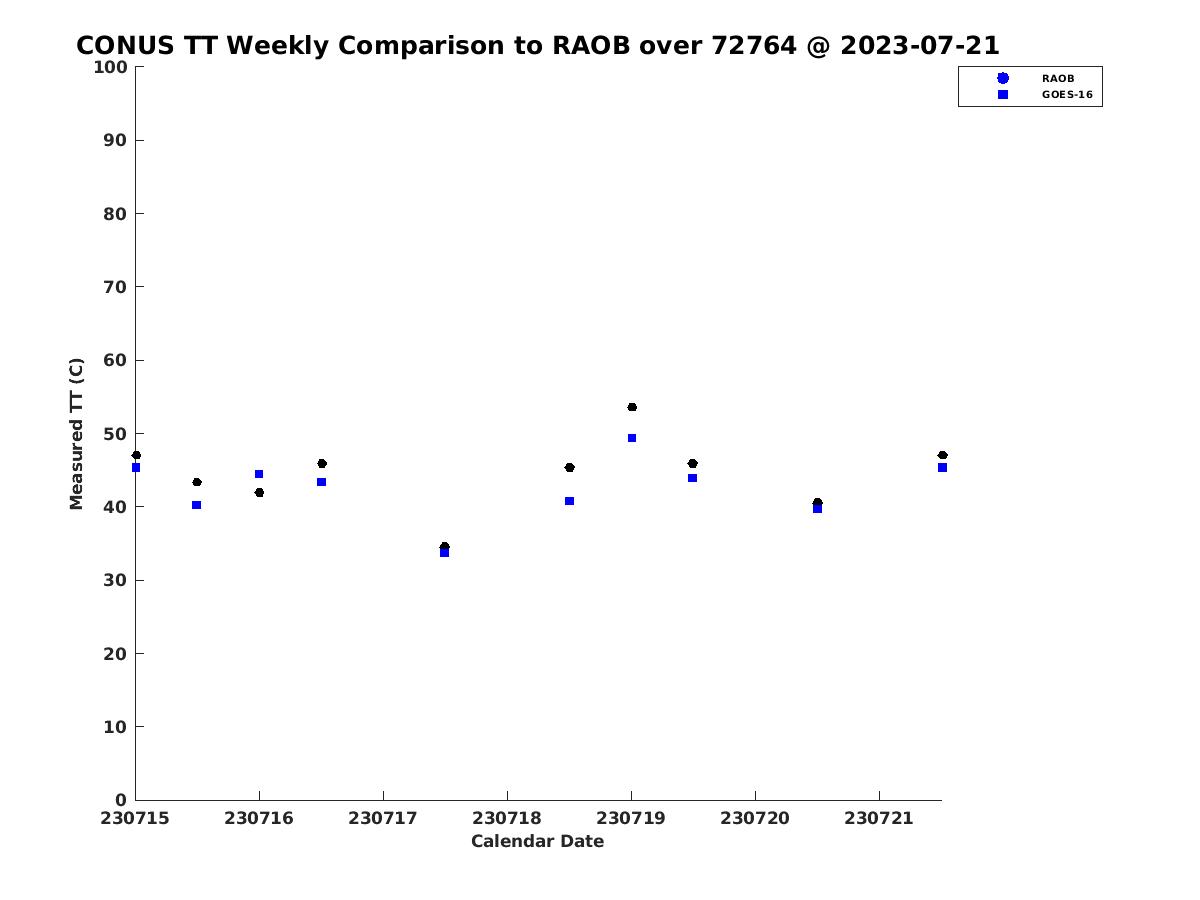 CONUS TT Weekly Comparison to RAOB over 72764 @ 2023-07-21

RAOB
GOES-16

Measured TT (C)

100
90
80
70
60
50
40
30
20
10
0

230715 230716 230717 230718 230719 230720 230721

Calendar Date